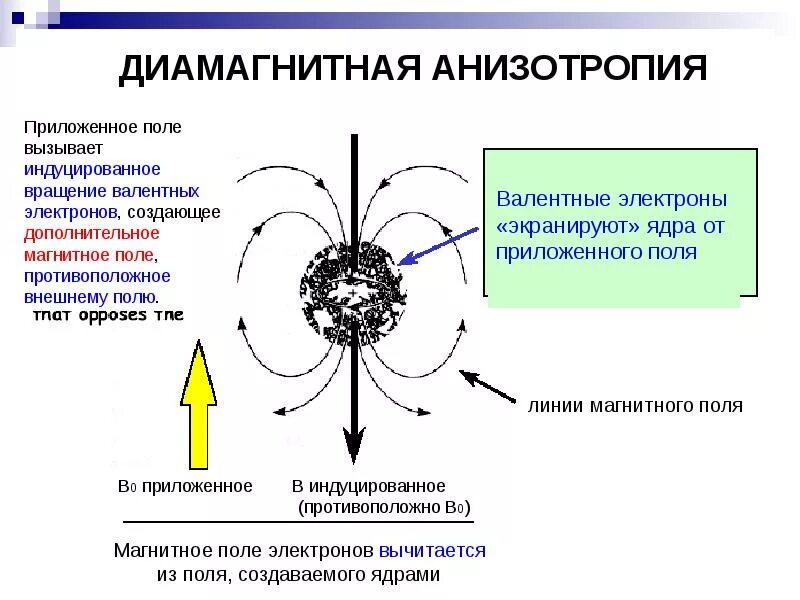 ДИАМАГНИТНАЯ АНИЗОТРОПИЯ

Приложенное поле вызывает индуцированное вращение валентных электронов, создающее дополнительное магнитное поле, противоположное внешнему полю.

that opposes the

Валентные электроны «экранируют» ядра от приложенного поля

линии магнитного поля

$B_0$ приложенное

B индуцированное (противоположно $B_0$)

Магнитное поле электронов вычитается из поля, создаваемого ядрами